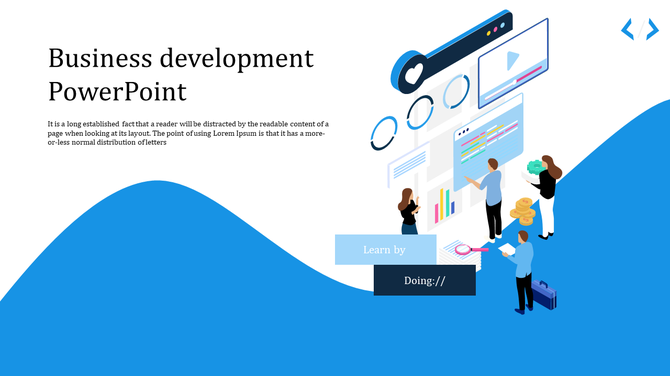 Business development PowerPoint

It is a long established fact that a reader will be distracted by the readable content of a page when looking at its layout. The point of using Lorem Ipsum is that it has a more-or-less normal distribution of letters

Learn by

Doing://